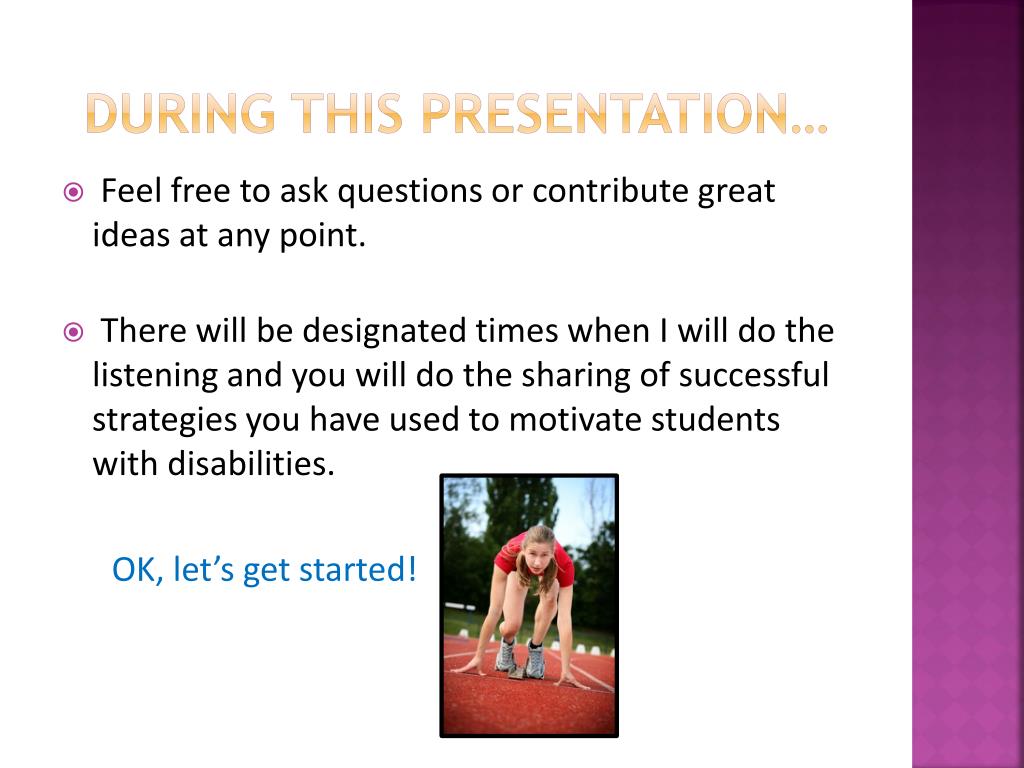 DURING THIS PRESENTATION…

Feel free to ask questions or contribute great ideas at any point.

There will be designated times when I will do the listening and you will do the sharing of successful strategies you have used to motivate students with disabilities.

OK, let’s get started!